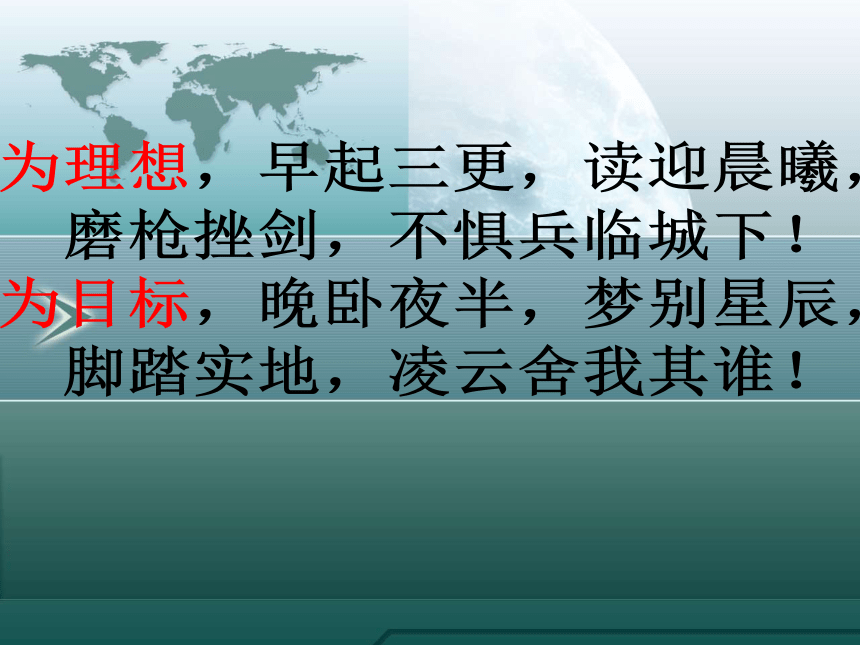 为理想，早起三更，读迎晨曦，
磨枪挫剑，不惧兵临城下！
为目标，晚卧夜半，梦别星辰，
脚踏实地，凌云舍我其谁！